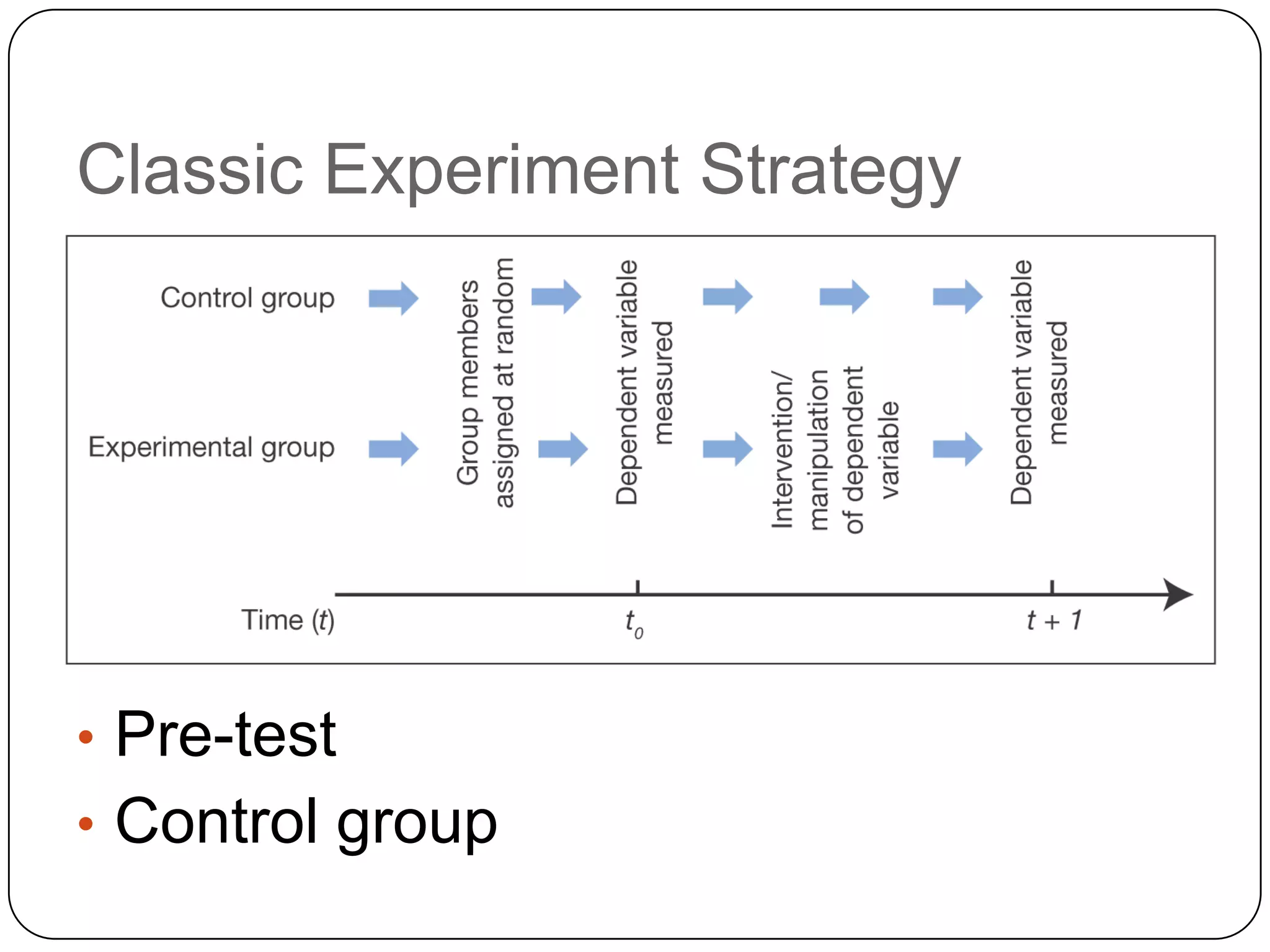 Classic Experiment Strategy

Control group

Experimental group

Group members assigned at random

Dependent variable measured

Intervention/ manipulation of dependent variable

Dependent variable measured

Time ($t$)

$t_0$

$t + 1$

• Pre-test
• Control group